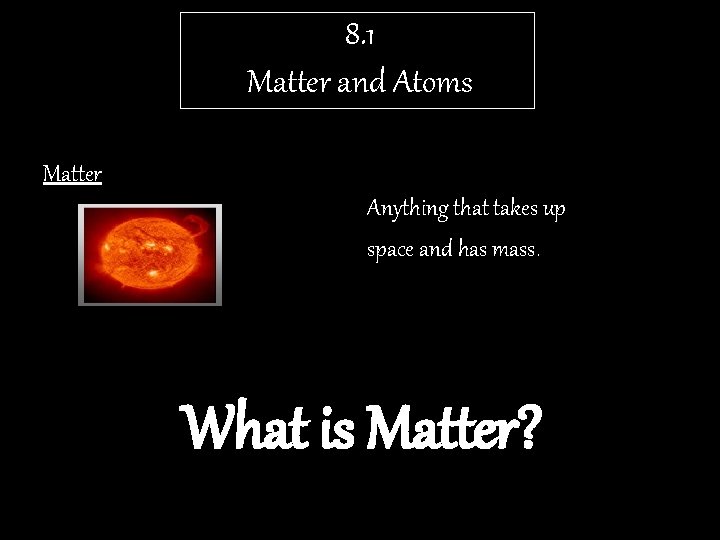 8.1
Matter and Atoms

Matter

Anything that takes up space and has mass.

What is Matter?